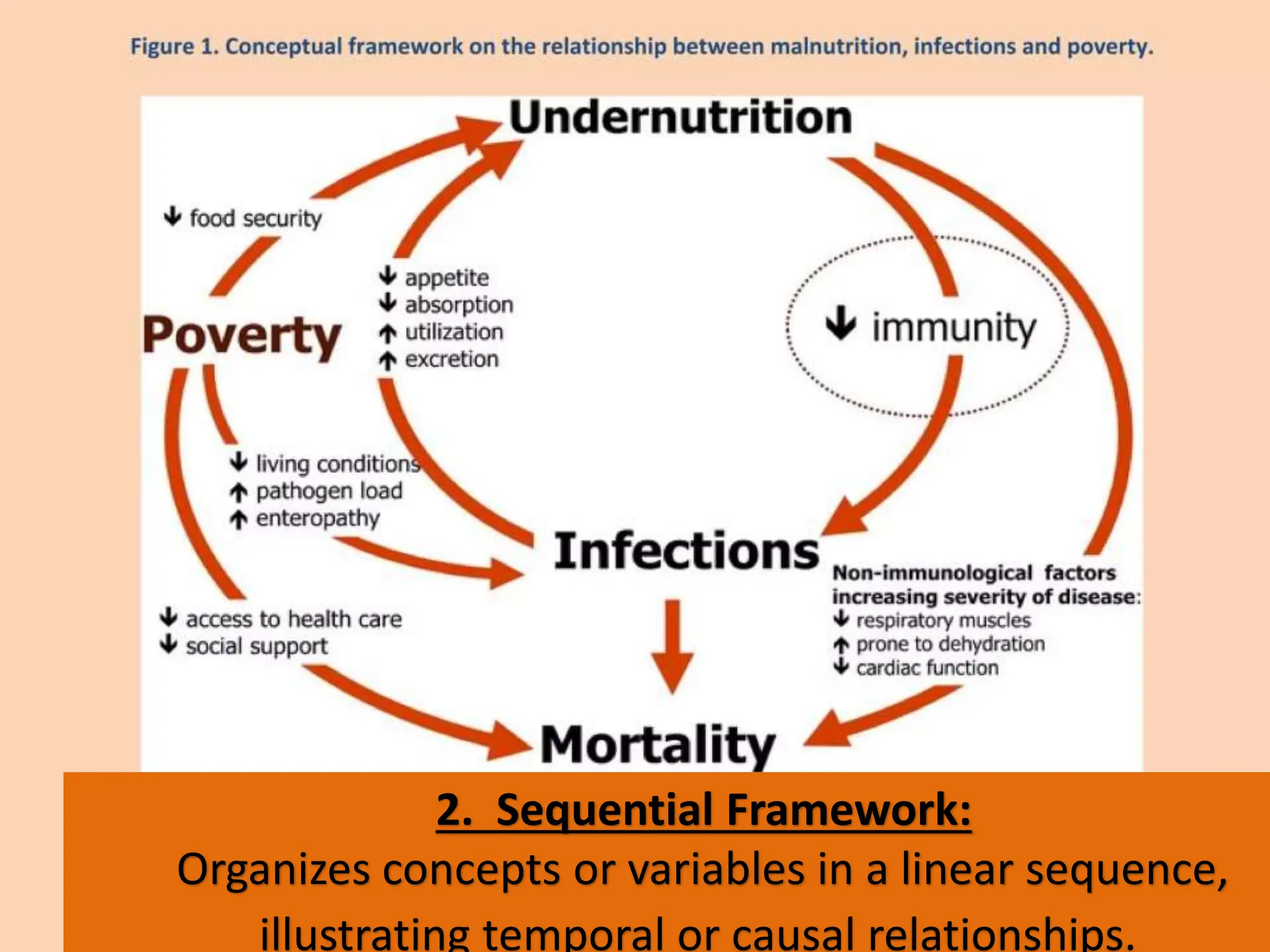 Figure 1. Conceptual framework on the relationship between malnutrition, infections and poverty.

Undernutrition

↓ food security

Poverty

↓ appetite
↓ absorption
↑ utilization
↑ excretion

↓ immunity

↓ living conditions
↑ pathogen load
↑ enteropathy

Infections

Non-immunological factors increasing severity of disease:
↓ respiratory muscles
↑ prone to dehydration
↓ cardiac function

↓ access to health care
↓ social support

Mortality

2. Sequential Framework:
Organizes concepts or variables in a linear sequence, illustrating temporal or causal relationships.